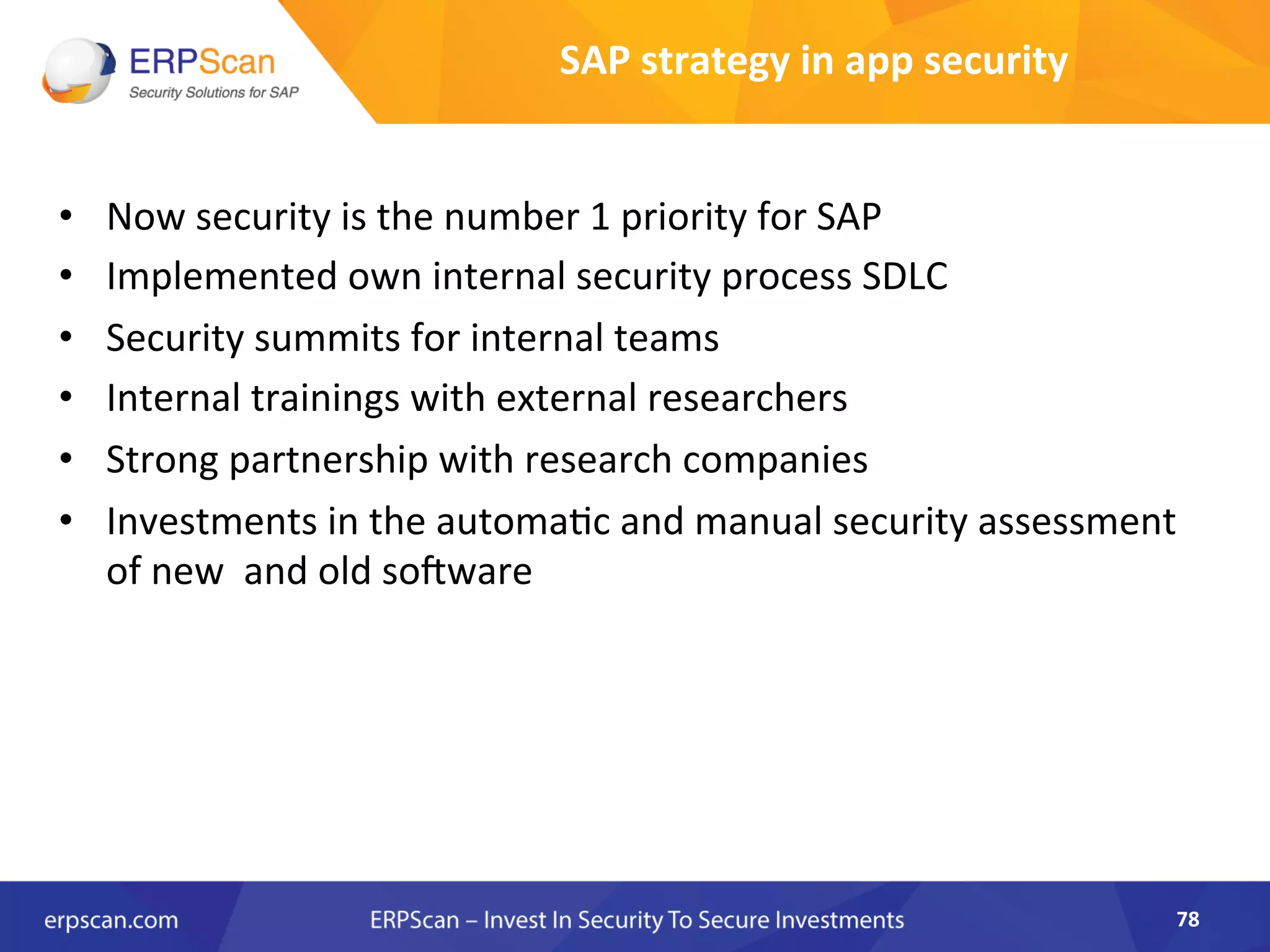 ERPScan
Security Solutions for SAP

SAP strategy in app security

• Now security is the number 1 priority for SAP
• Implemented own internal security process SDLC
• Security summits for internal teams
• Internal trainings with external researchers
• Strong partnership with research companies
• Investments in the automatic and manual security assessment of new and old software

erpscan.com

ERPScan – Invest In Security To Secure Investments

78